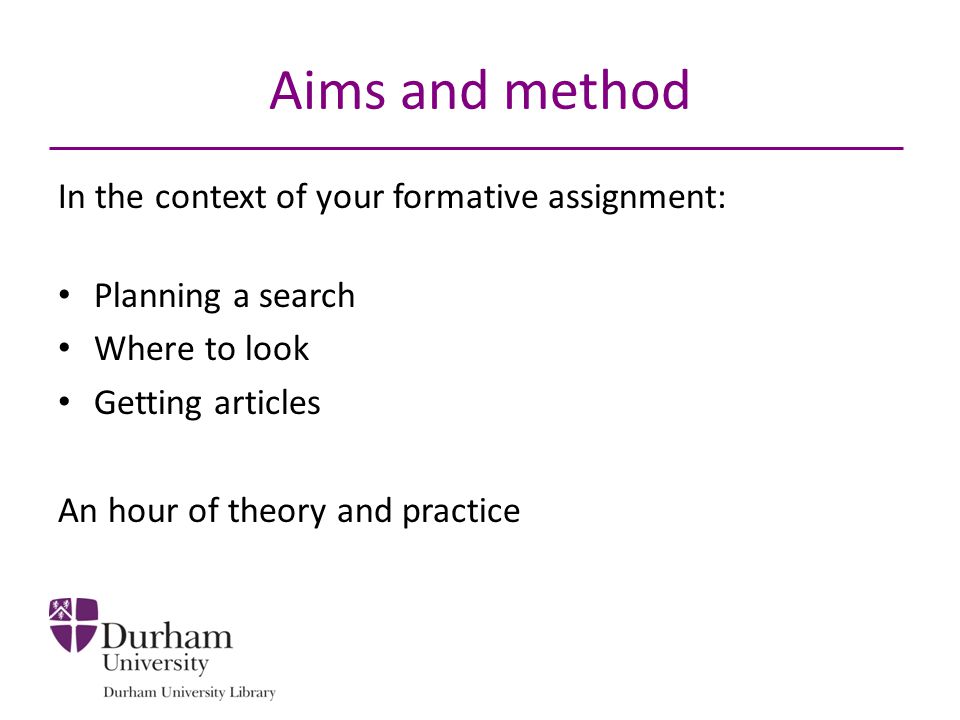 Aims and method

In the context of your formative assignment:

• Planning a search
• Where to look
• Getting articles

An hour of theory and practice

Durham University

Durham University Library